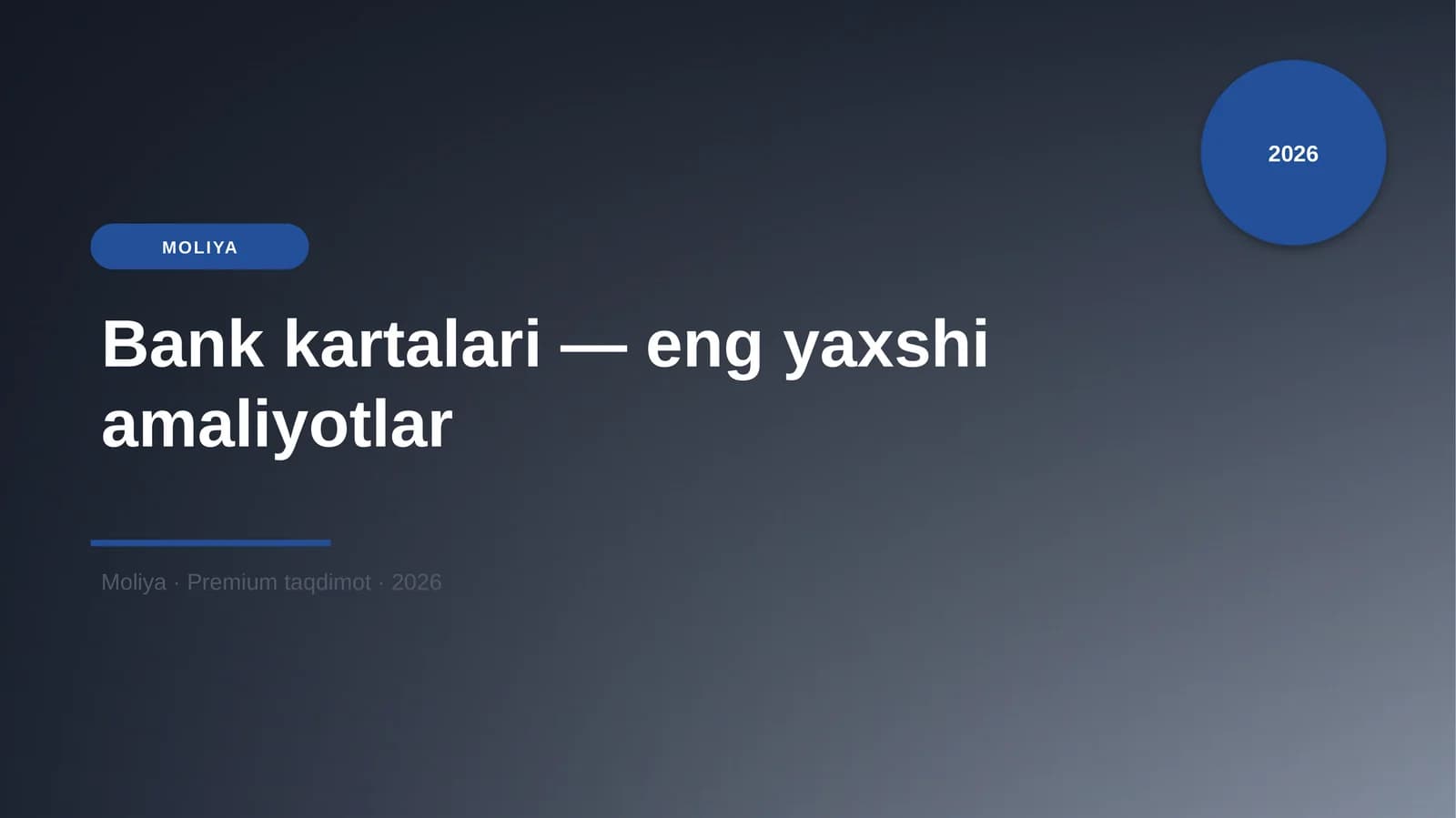 2026

MOLIYA

Bank kartalari — eng yaxshi amaliyotlar

Moliya · Premium taqdimot · 2026